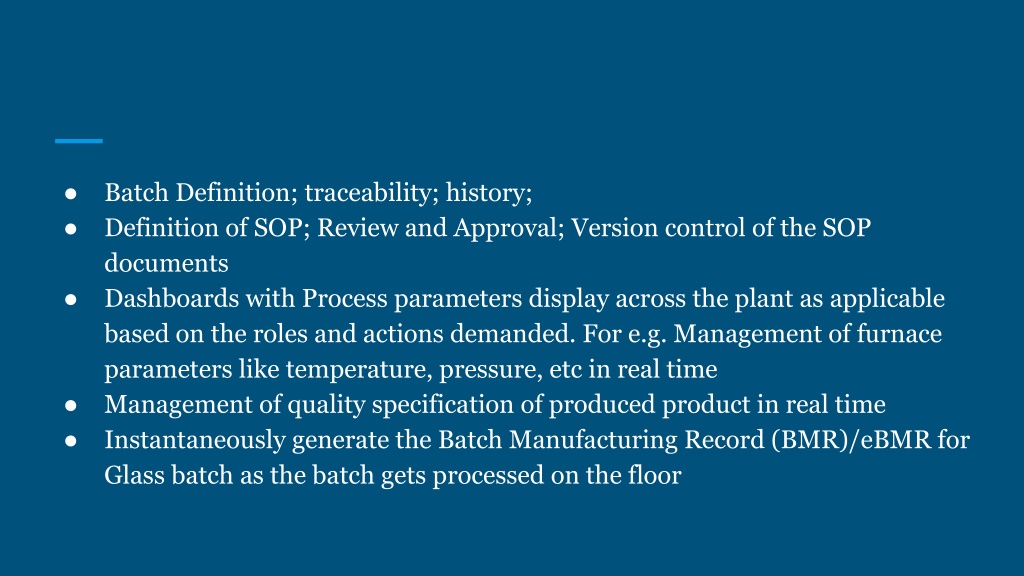 ● Batch Definition; traceability; history;
● Definition of SOP; Review and Approval; Version control of the SOP documents
● Dashboards with Process parameters display across the plant as applicable based on the roles and actions demanded. For e.g. Management of furnace parameters like temperature, pressure, etc in real time
● Management of quality specification of produced product in real time
● Instantaneously generate the Batch Manufacturing Record (BMR)/eBMR for Glass batch as the batch gets processed on the floor